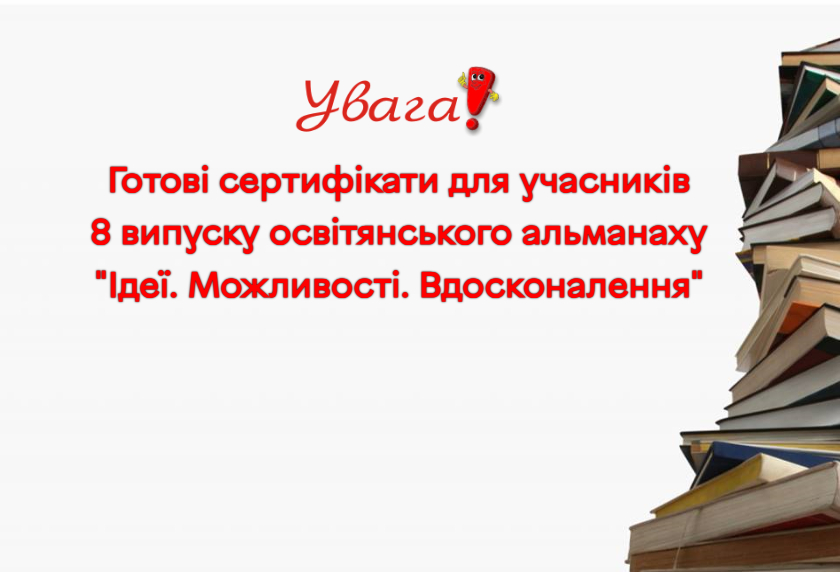 Увага!

Готові сертифікати для учасників 8 випуску освітянського альманаху "Ідеї. Можливості. Вдосконалення"